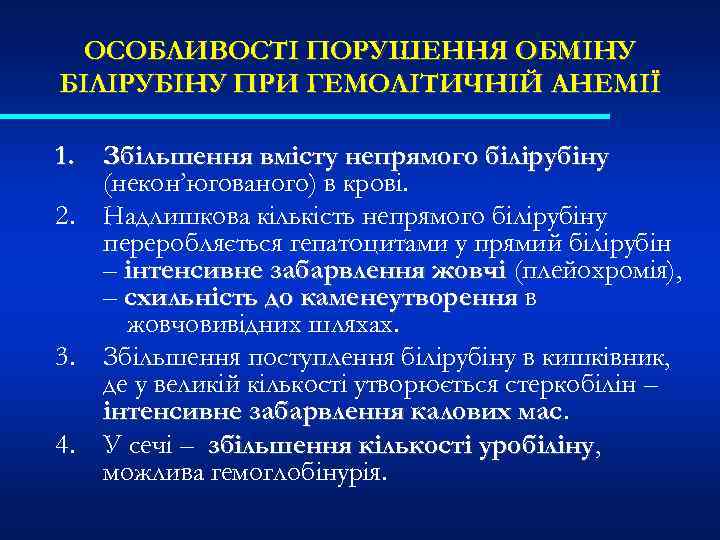 ОСОБЛИВОСТІ ПОРУШЕННЯ ОБМІНУ БІЛІРУБІНУ ПРИ ГЕМОЛІТИЧНІЙ АНЕМІЇ

1. Збільшення вмісту непрямого білірубіну (некон'югованого) в крові.

2. Надлишкова кількість непрямого білірубіну переробляється гепатоцитами у прямий білірубін – інтенсивне забарвлення жовчі (плейохромія), – схильність до каменеутворення в жовчовивідних шляхах.

3. Збільшення поступлення білірубіну в кишківник, де у великій кількості утворюється стеркобілін – інтенсивне забарвлення калових мас.

4. У сечі – збільшення кількості уробіліну, можлива гемоглобінурія.